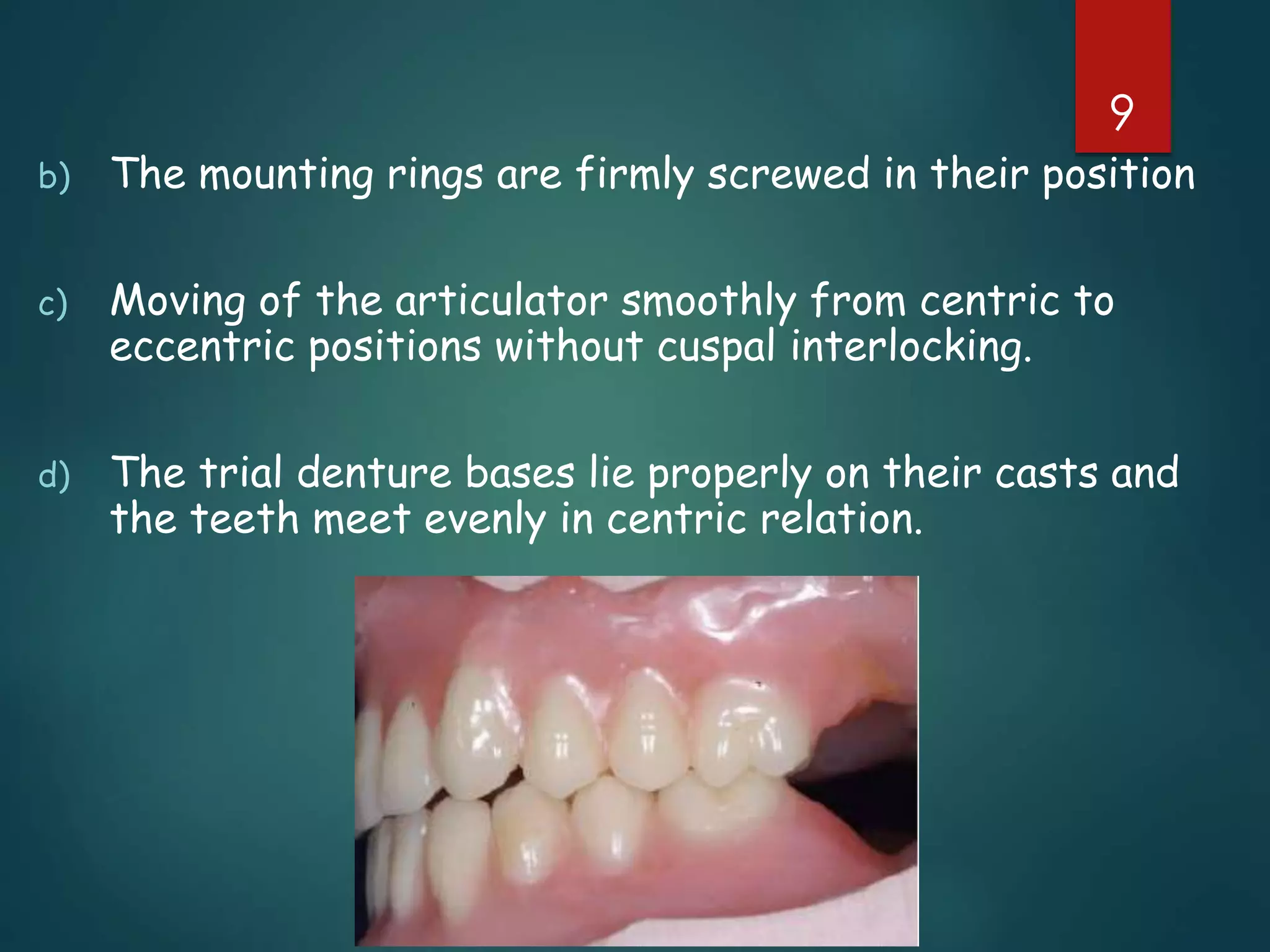 9

b) The mounting rings are firmly screwed in their position

c) Moving of the articulator smoothly from centric to eccentric positions without cuspal interlocking.

d) The trial denture bases lie properly on their casts and the teeth meet evenly in centric relation.